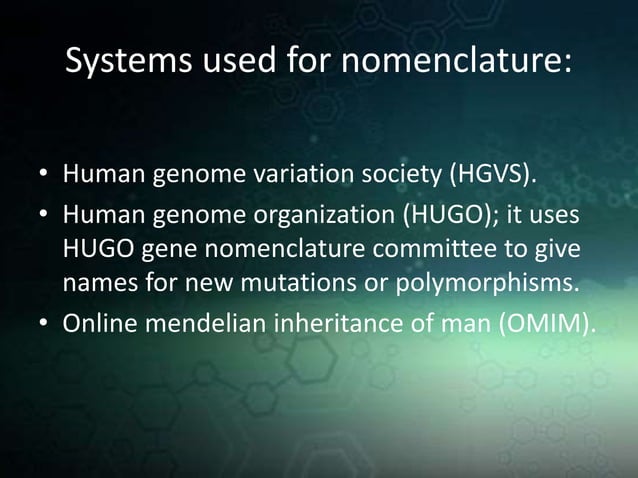 Systems used for nomenclature:

• Human genome variation society (HGVS).
• Human genome organization (HUGO); it uses HUGO gene nomenclature committee to give names for new mutations or polymorphisms.
• Online mendelian inheritance of man (OMIM).